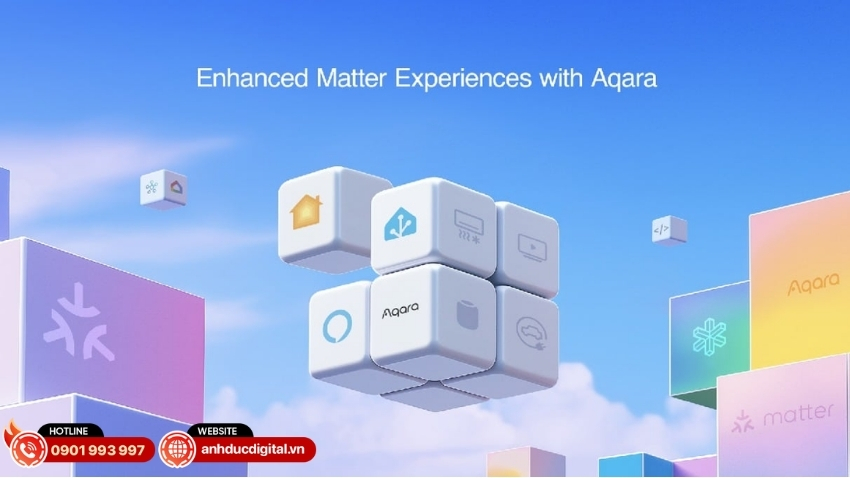 Enhanced Matter Experiences with Aqara

Aqara

Aqara

matter

HOTLINE
0901 993 997

WEBSITE
anhducdigital.vn